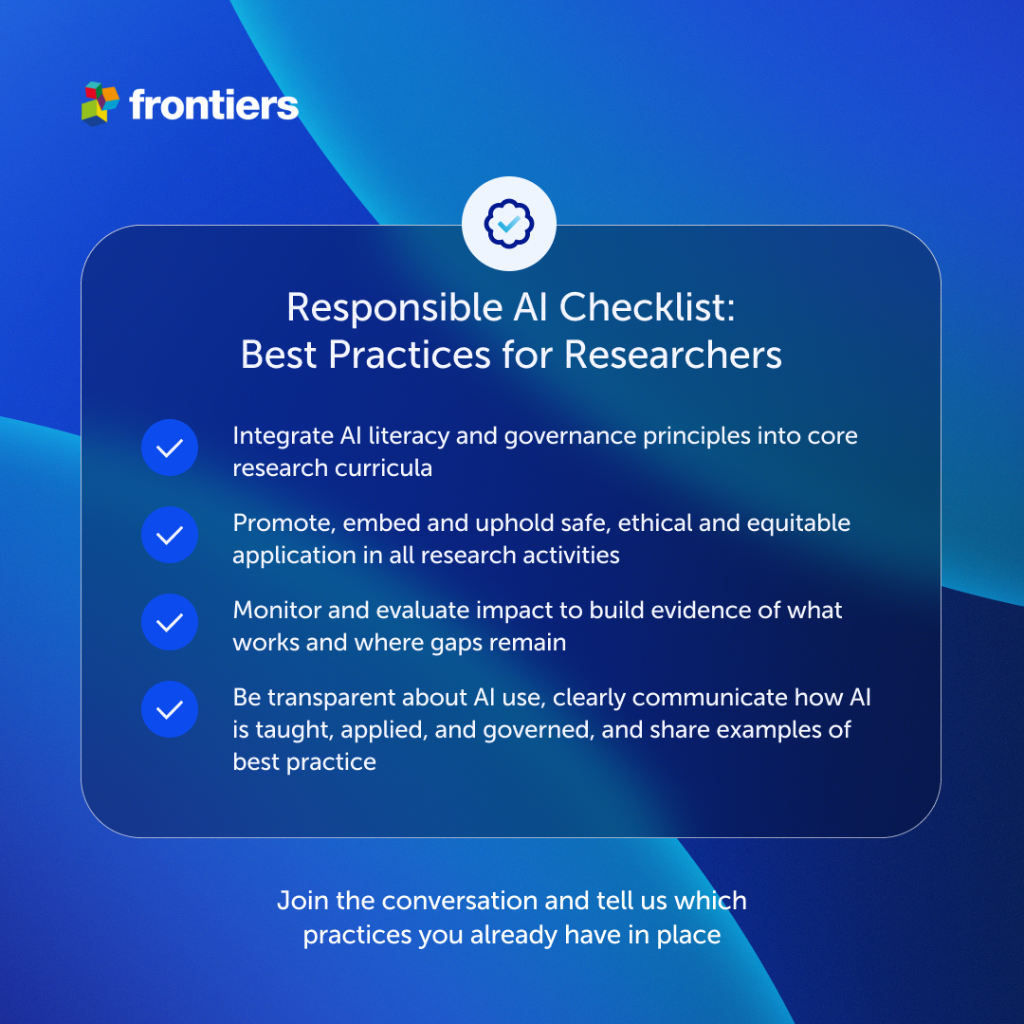 frontiers

Responsible AI Checklist: Best Practices for Researchers

Integrate AI literacy and governance principles into core research curricula

Promote, embed and uphold safe, ethical and equitable application in all research activities

Monitor and evaluate impact to build evidence of what works and where gaps remain

Be transparent about AI use, clearly communicate how AI is taught, applied, and governed, and share examples of best practice

Join the conversation and tell us which practices you already have in place